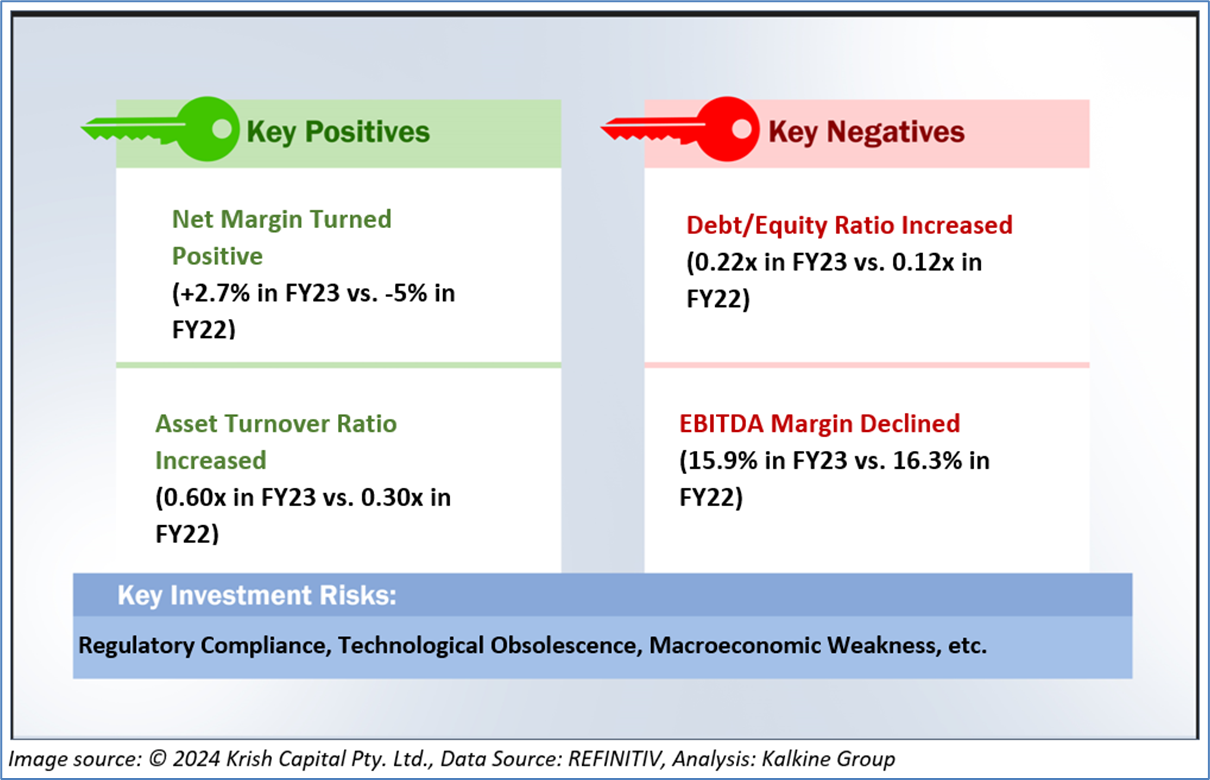 Key Positives

Net Margin Turned Positive
(+2.7% in FY23 vs. -5% in FY22)

Asset Turnover Ratio Increased
(0.60x in FY23 vs. 0.30x in FY22)

Key Negatives

Debt/Equity Ratio Increased
(0.22x in FY23 vs. 0.12x in FY22)

EBITDA Margin Declined
(15.9% in FY23 vs. 16.3% in FY22)

Key Investment Risks:

Regulatory Compliance, Technological Obsolescence, Macroeconomic Weakness, etc.

Image source: © 2024 Krish Capital Pty. Ltd., Data Source: REFINITIV, Analysis: Kalkine Group